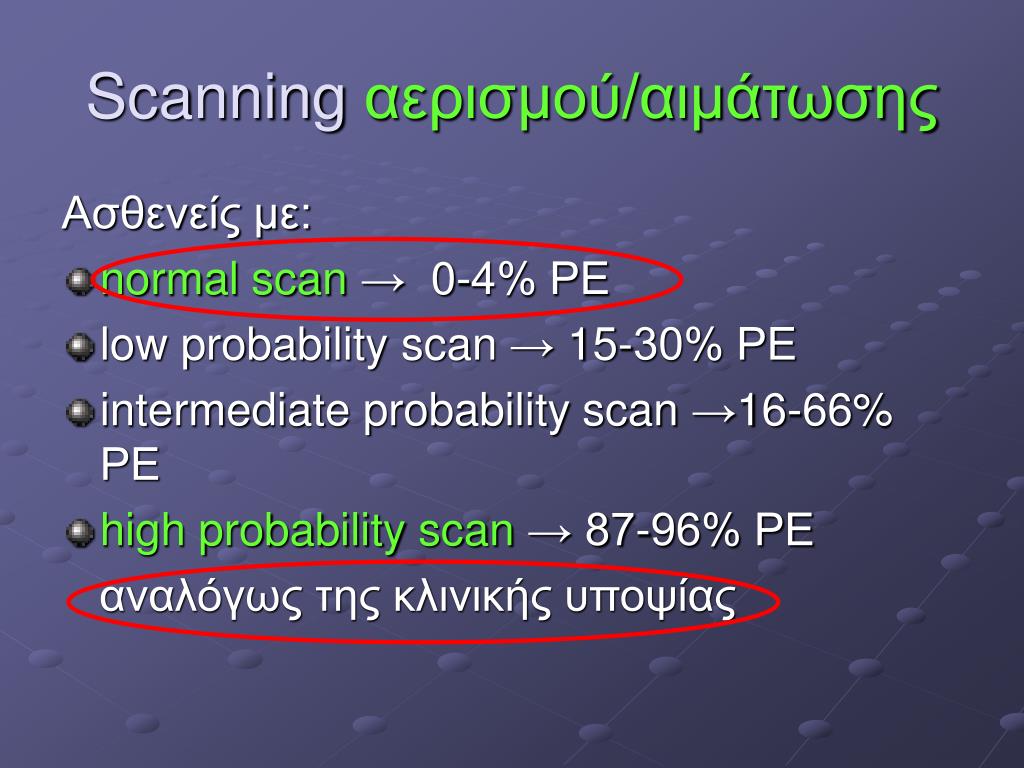 Scanning αερισμού/αιμάτωσης

Ασθενείς με:

normal scan → 0-4% PE

low probability scan → 15-30% PE

intermediate probability scan →16-66% PE

high probability scan → 87-96% PE

αναλόγως της κλινικής υποψίας